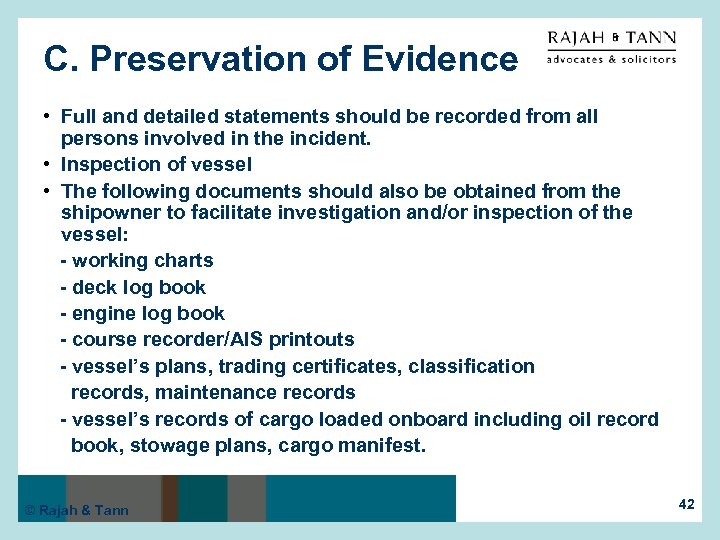 C. Preservation of Evidence

RAJAH & TANN
advocates & solicitors

• Full and detailed statements should be recorded from all persons involved in the incident.
• Inspection of vessel
• The following documents should also be obtained from the shipowner to facilitate investigation and/or inspection of the vessel:
- working charts
- deck log book
- engine log book
- course recorder/AIS printouts
- vessel's plans, trading certificates, classification records, maintenance records
- vessel's records of cargo loaded onboard including oil record book, stowage plans, cargo manifest.

© Rajah & Tann

42